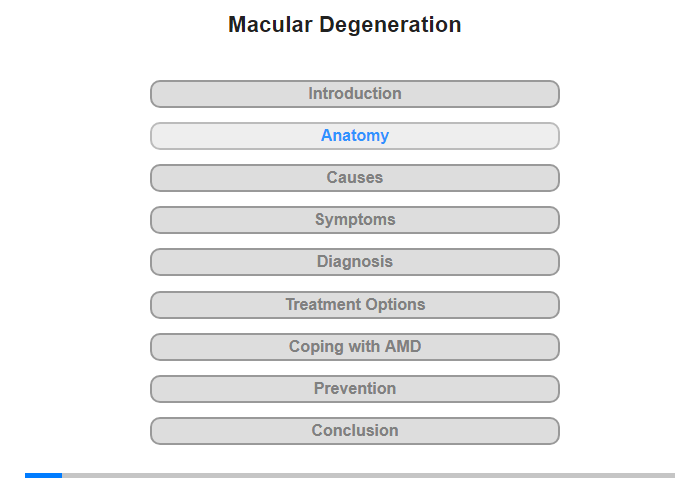 Macular Degeneration

Introduction

Anatomy

Causes

Symptoms

Diagnosis

Treatment Options

Coping with AMD

Prevention

Conclusion